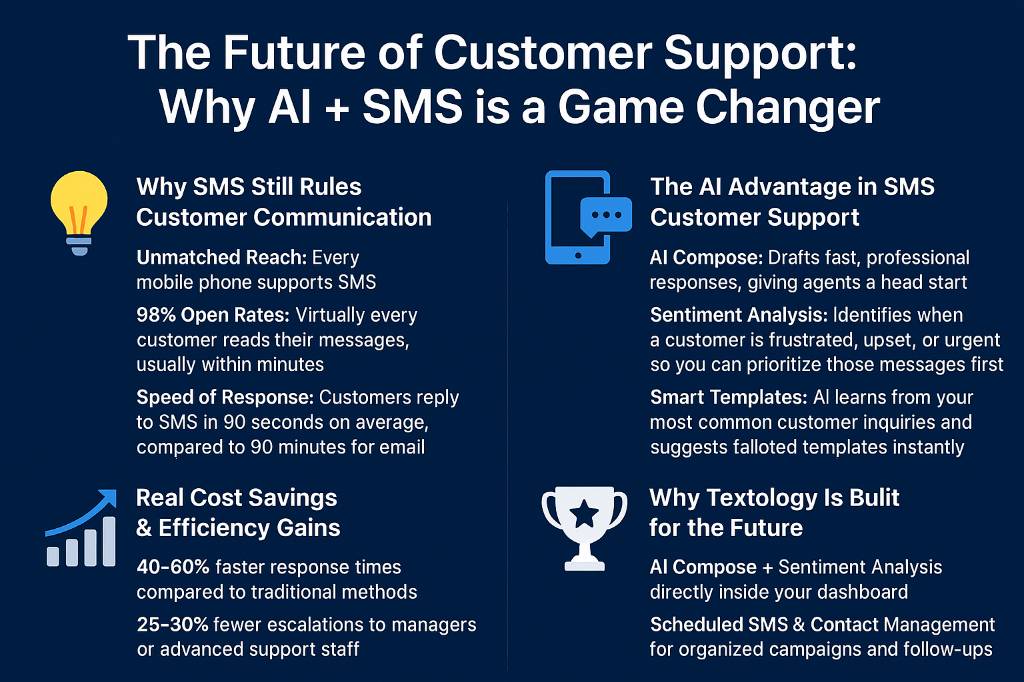 The Future of Customer Support: Why AI + SMS is a Game Changer

Why SMS Still Rules Customer Communication

Unmatched Reach: Every mobile phone supports SMS

98% Open Rates: Virtually every customer reads their messages, usually within minutes

Speed of Response: Customers reply to SMS in 90 seconds on average, compared to 90 minutes for email

Real Cost Savings & Efficiency Gains

40–60% faster response times compared to traditional methods

25–30% fewer escalations to managers or advanced support staff

The AI Advantage in SMS Customer Support

AI Compose: Drafts fast, professional responses, giving agents a head start

Sentiment Analysis: Identifies when a customer is frustrated, upset, or urgent so you can prioritize those messages first

Smart Templates: AI learns from your most common customer inquiries and suggests falloted templates instantly

Why Textology Is Bulit for the Future

AI Compose + Sentiment Analysis directly inside your dashboard

Scheduled SMS & Contact Management for organized campaigns and follow-ups